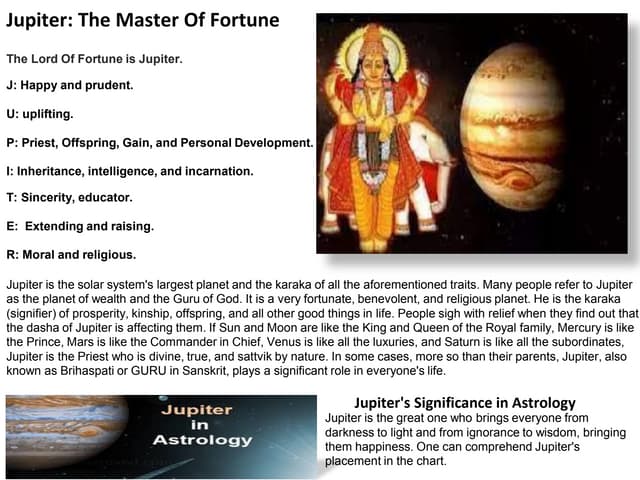 Jupiter: The Master Of Fortune

The Lord Of Fortune is Jupiter.

J: Happy and prudent.

U: uplifting.

P: Priest, Offspring, Gain, and Personal Development.

I: Inheritance, intelligence, and incarnation.

T: Sincerity, educator.

E: Extending and raising.

R: Moral and religious.

Jupiter is the solar system's largest planet and the karaka of all the aforementioned traits. Many people refer to Jupiter as the planet of wealth and the Guru of God. It is a very fortunate, benevolent, and religious planet. He is the karaka (signifier) of prosperity, kinship, offspring, and all other good things in life. People sigh with relief when they find out that the dasha of Jupiter is affecting them. If Sun and Moon are like the King and Queen of the Royal family, Mercury is like the Prince, Mars is like the Commander in Chief, Venus is like all the luxuries, and Saturn is like all the subordinates, Jupiter is the Priest who is divine, true, and sattvik by nature. In some cases, more so than their parents, Jupiter, also known as Brihaspati or GURU in Sanskrit, plays a significant role in everyone's life.

Jupiter in Astrology

Jupiter's Significance in Astrology
Jupiter is the great one who brings everyone from darkness to light and from ignorance to wisdom, bringing them happiness. One can comprehend Jupiter's placement in the chart.